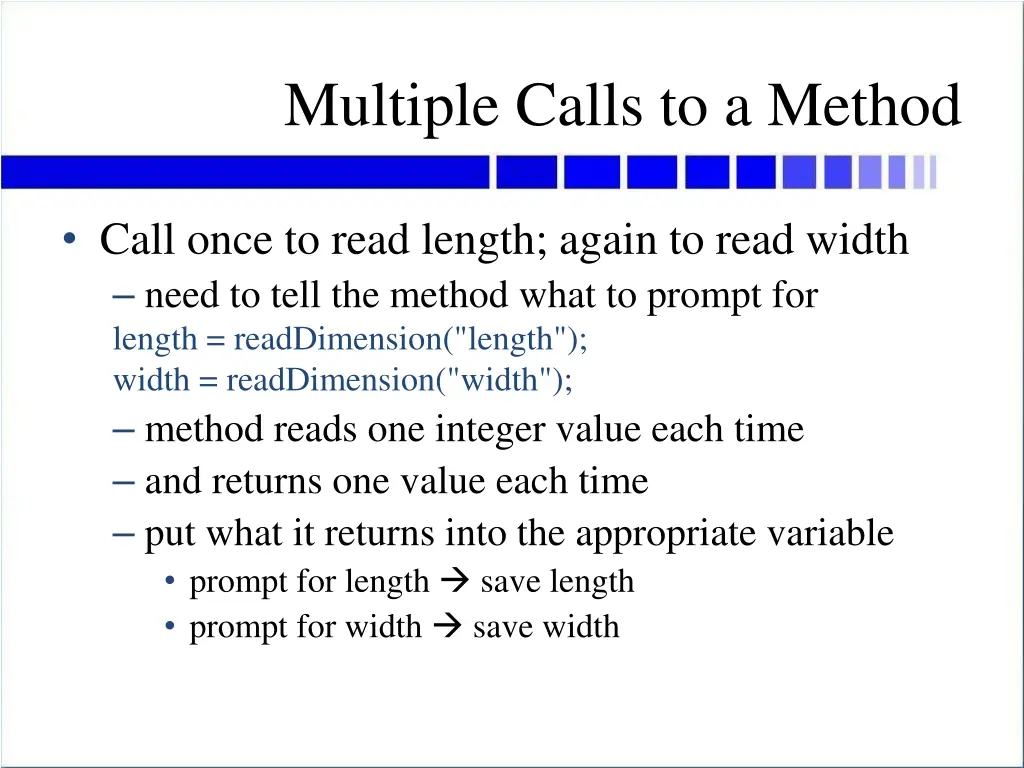 Multiple Calls to a Method

• Call once to read length; again to read width
 – need to tell the method what to prompt for
 length = readDimension("length");
 width = readDimension("width");
 – method reads one integer value each time
 – and returns one value each time
 – put what it returns into the appropriate variable
  • prompt for length → save length
  • prompt for width → save width